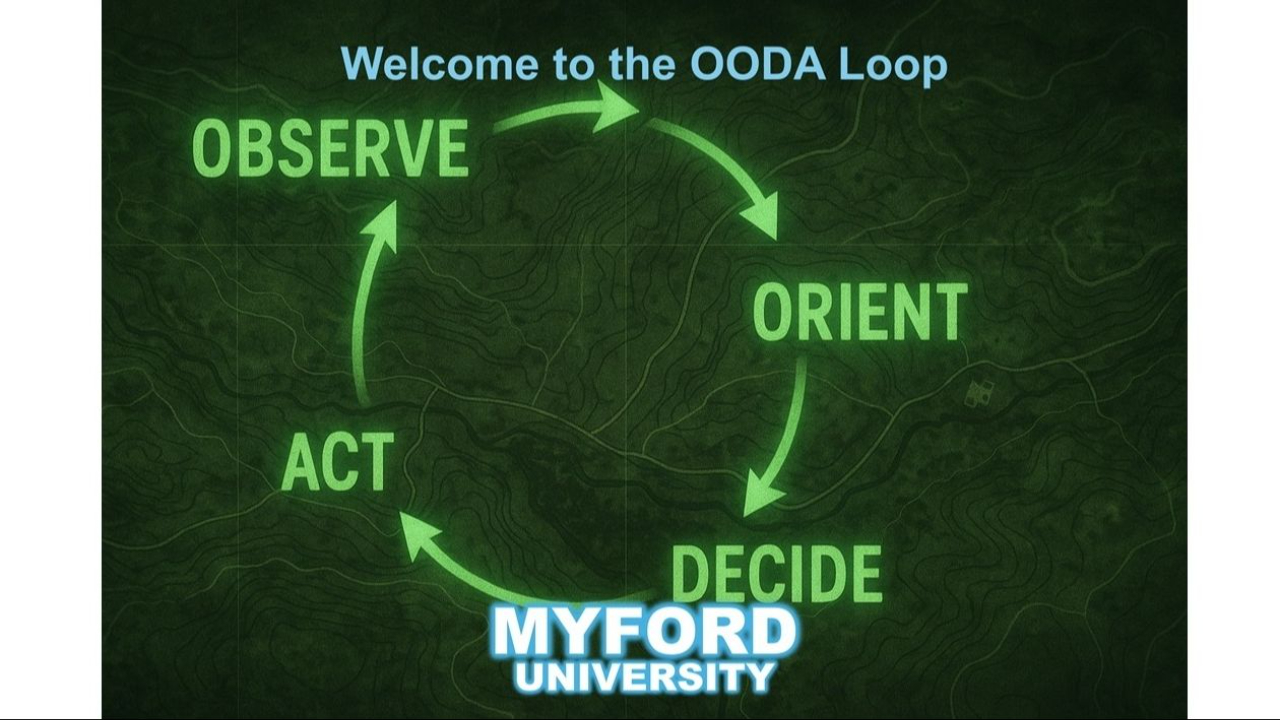 Welcome to the OODA Loop

OBSERVE

ORIENT

DECIDE

ACT

MYFORD
UNIVERSITY